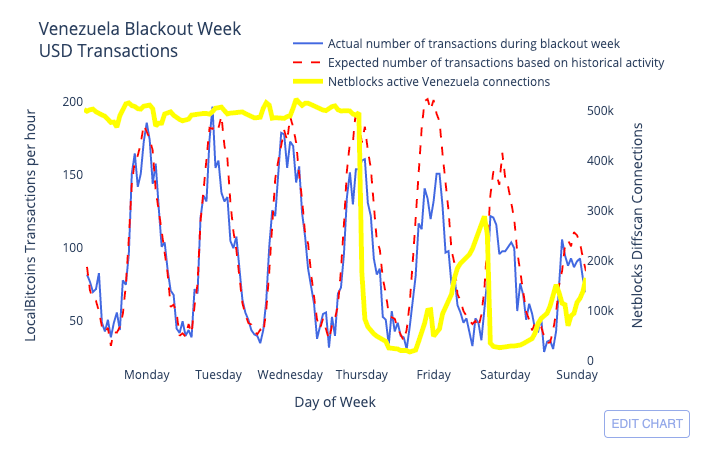 Venezuela Blackout Week
USD Transactions

Actual number of transactions during blackout week
Expected number of transactions based on historical activity
Netblocks active Venezuela connections

LocalBitcoins Transactions per hour
200
150
100
50

Netblocks Diffscan Connections
500k
400k
300k
200k
100k
0

Monday
Tuesday
Wednesday
Thursday
Friday
Saturday
Sunday

Day of Week

EDIT CHART